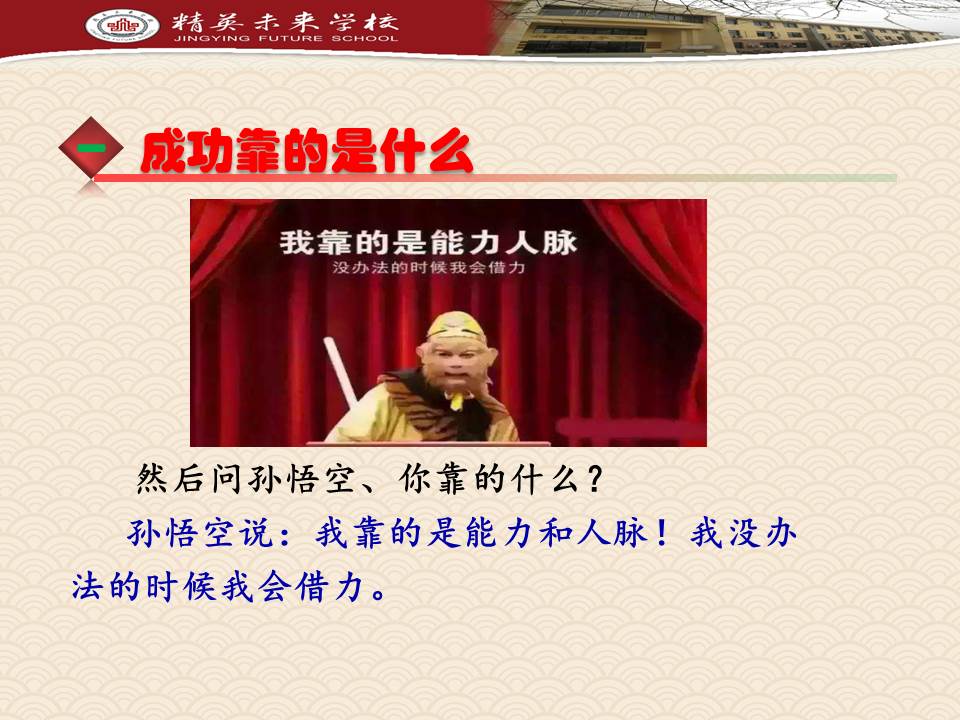 精英未来学校
JINGYING FUTURE SCHOOL

一 成功靠的是什么

我靠的是能力人脉
没办法的时候我会借力

然后问孙悟空、你靠的什么？

孙悟空说：我靠的是能力和人脉！我没办法的时候我会借力。